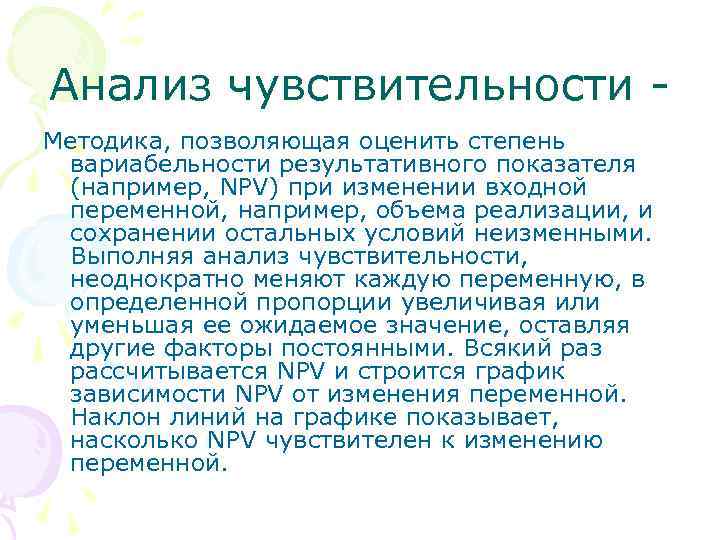 Анализ чувствительности -

Методика, позволяющая оценить степень вариабельности результативного показателя (например, NPV) при изменении входной переменной, например, объема реализации, и сохранении остальных условий неизменными. Выполняя анализ чувствительности, неоднократно меняют каждую переменную, в определенной пропорции увеличивая или уменьшая ее ожидаемое значение, оставляя другие факторы постоянными. Всякий раз рассчитывается NPV и строится график зависимости NPV от изменения переменной. Наклон линий на графике показывает, насколько NPV чувствителен к изменению переменной.